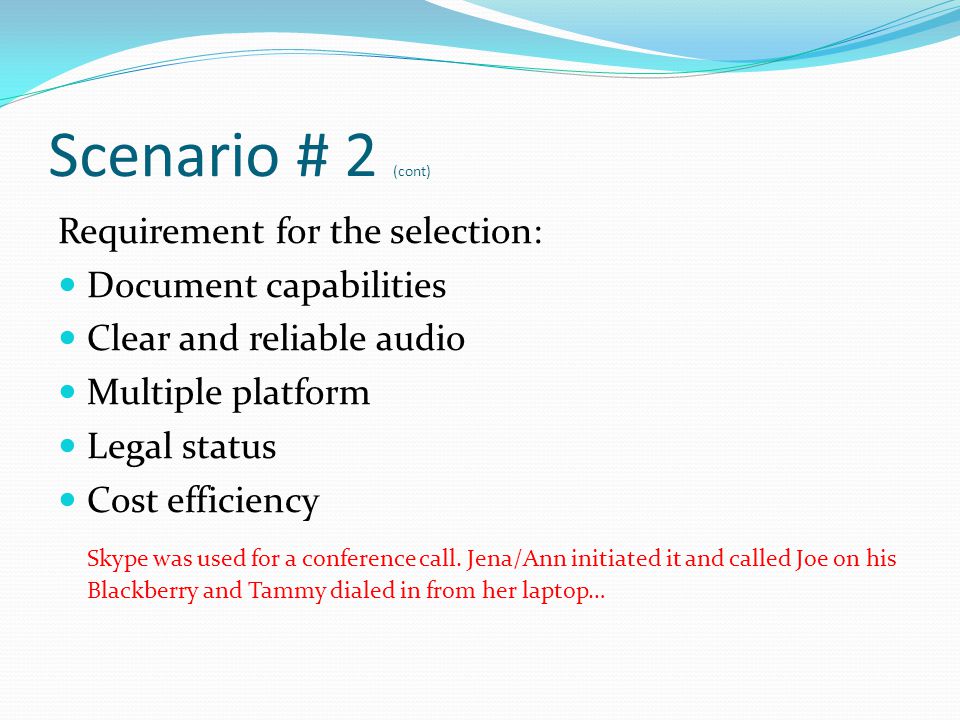 Scenario # 2 (cont)

Requirement for the selection:

- Document capabilities
- Clear and reliable audio
- Multiple platform
- Legal status
- Cost efficiency

Skype was used for a conference call. Jena/Ann initiated it and called Joe on his Blackberry and Tammy dialed in from her laptop…